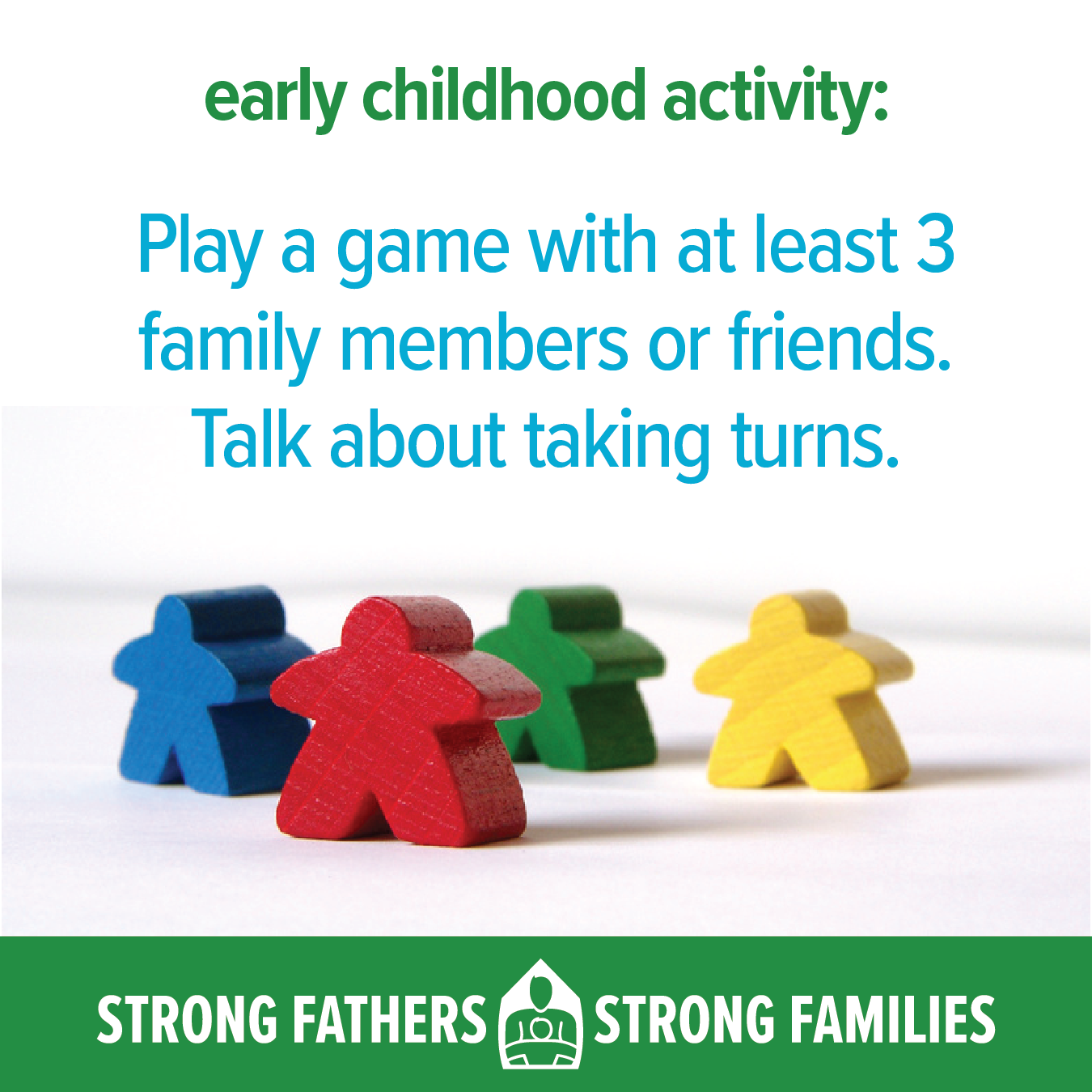 early childhood activity:

Play a game with at least 3 family members or friends. Talk about taking turns.

STRONG FATHERS STRONG FAMILIES